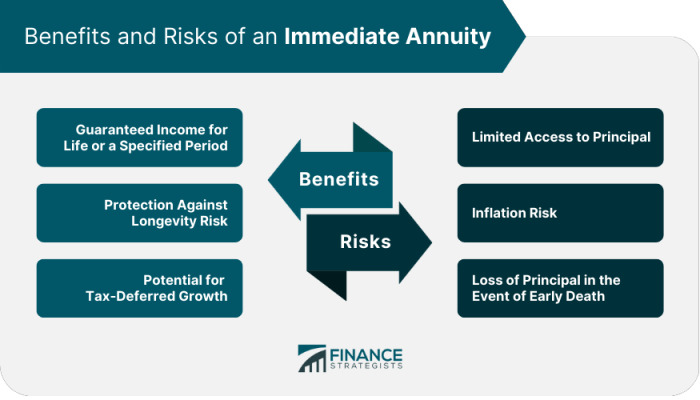 Benefits and Risks of an Immediate Annuity

Guaranteed Income for Life or a Specified Period

Protection Against Longevity Risk

Potential for Tax-Deferred Growth

Benefits

Risks

Limited Access to Principal

Inflation Risk

Loss of Principal in the Event of Early Death

FINANCE STRATEGISTS